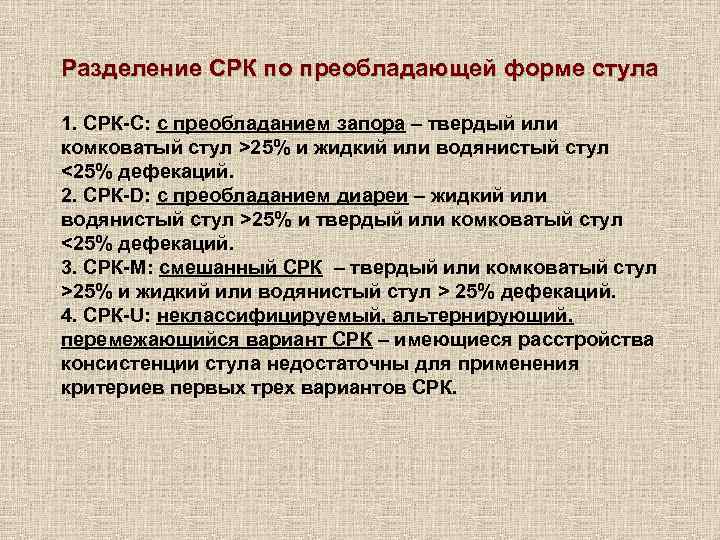 Разделение СРК по преобладающей форме стула

1. СРК-С: с преобладанием запора – твердый или комковатый стул >25% и жидкий или водянистый стул <25% дефекаций.
2. СРК-D: с преобладанием диареи – жидкий или водянистый стул >25% и твердый или комковатый стул <25% дефекаций.
3. СРК-М: смешанный СРК – твердый или комковатый стул >25% и жидкий или водянистый стул > 25% дефекаций.
4. СРК-U: неклассифицируемый, альтернирующий, перемежающийся вариант СРК – имеющиеся расстройства консистенции стула недостаточны для применения критериев первых трех вариантов СРК.